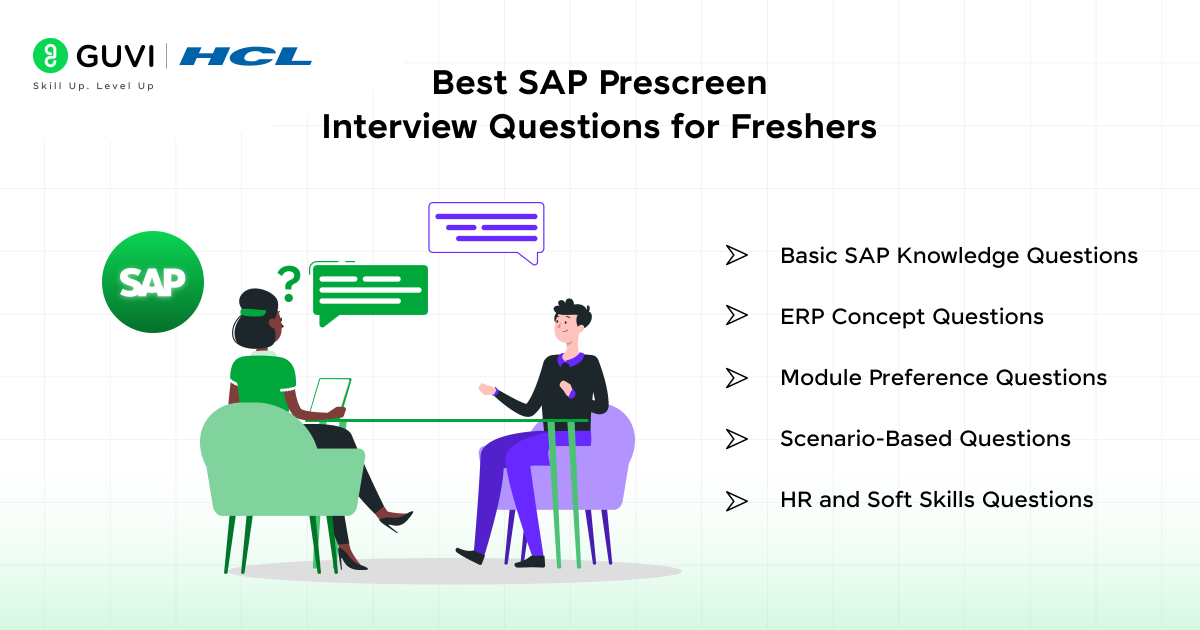 GUVI | HCL
Skill Up. Level Up

Best SAP Prescreen Interview Questions for Freshers

SAP

?

Basic SAP Knowledge Questions

ERP Concept Questions

Module Preference Questions

Scenario-Based Questions

HR and Soft Skills Questions